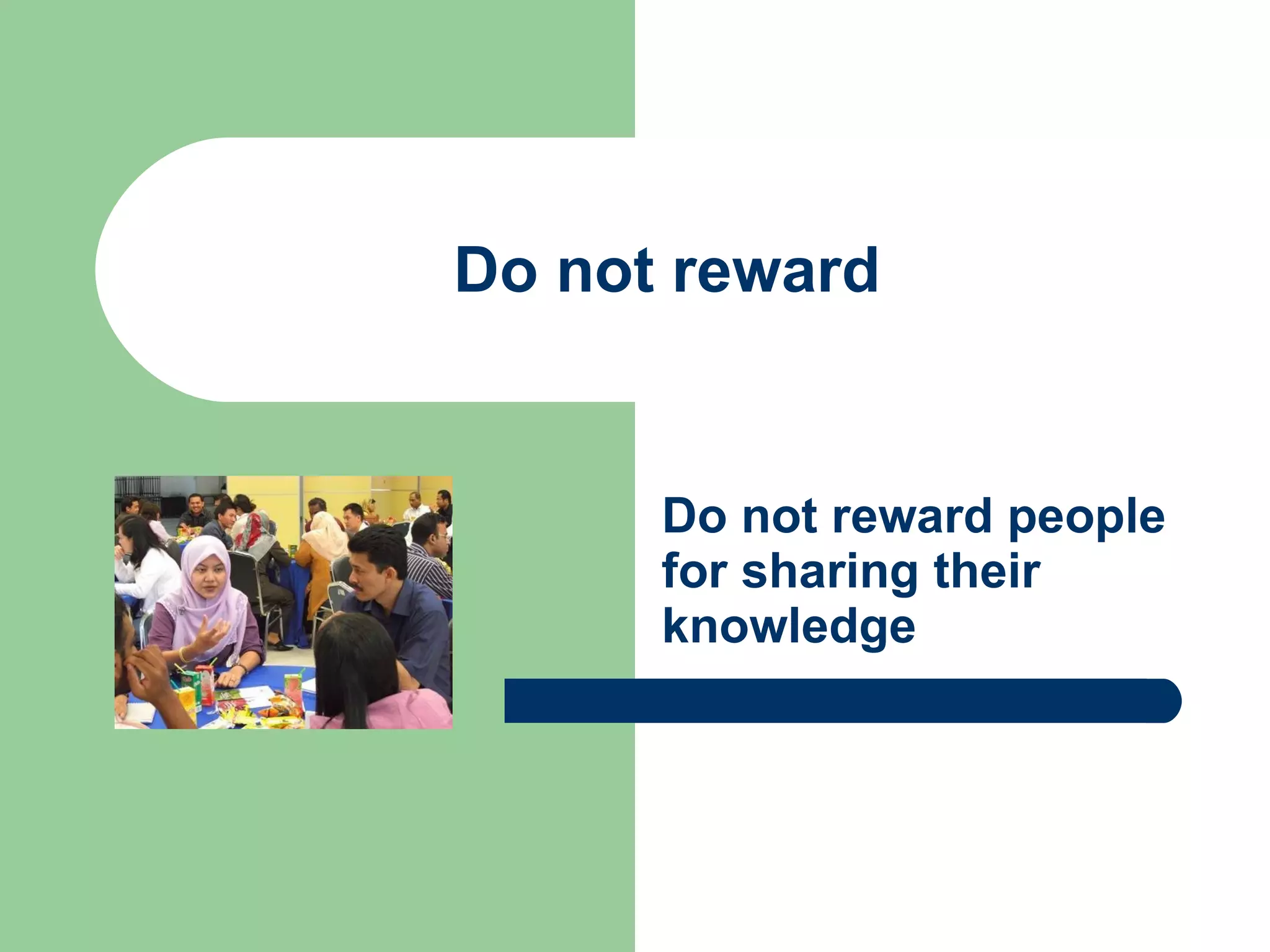 Do not reward

Do not reward people for sharing their knowledge